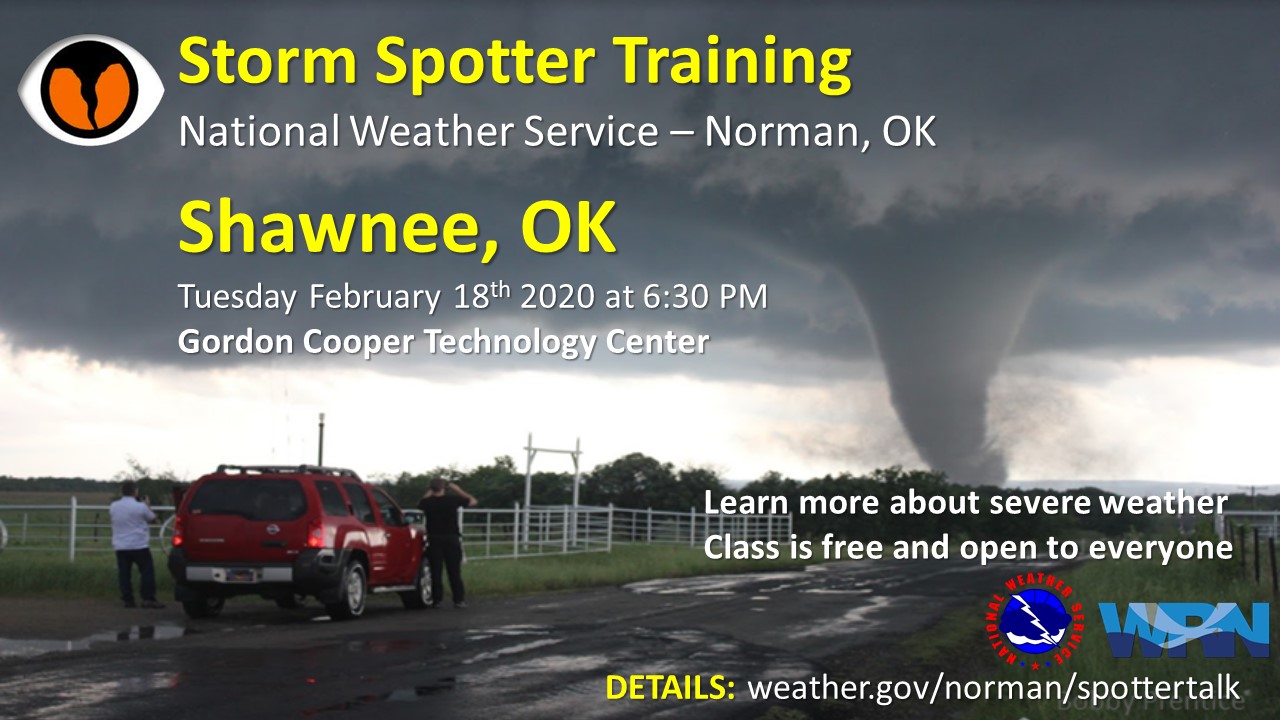 Storm Spotter Training
National Weather Service – Norman, OK

Shawnee, OK
Tuesday February 18$^{th}$ 2020 at 6:30 PM
Gordon Cooper Technology Center

Learn more about severe weather
Class is free and open to everyone

NATIONAL WEATHER SERVICE

WRN

DETAILS: weather.gov/norman/spottertalk

Bobby Prentice